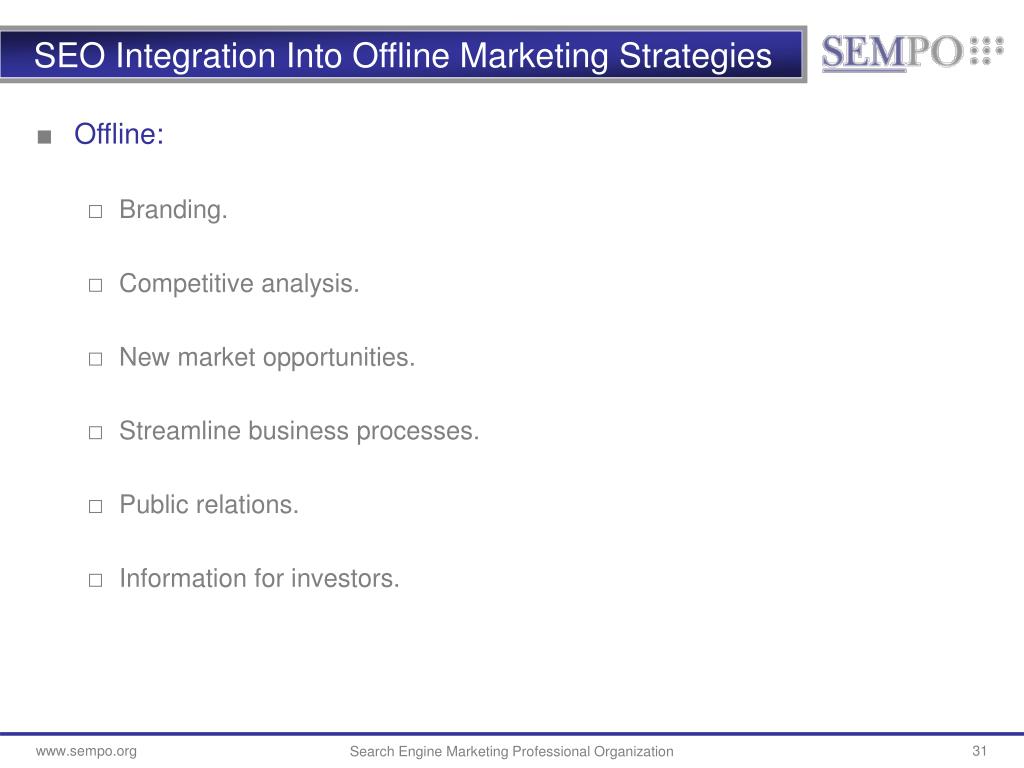 SEO Integration Into Offline Marketing Strategies

SEMPO

■ Offline:

□ Branding.

□ Competitive analysis.

□ New market opportunities.

□ Streamline business processes.

□ Public relations.

□ Information for investors.

www.sempo.org

Search Engine Marketing Professional Organization

31